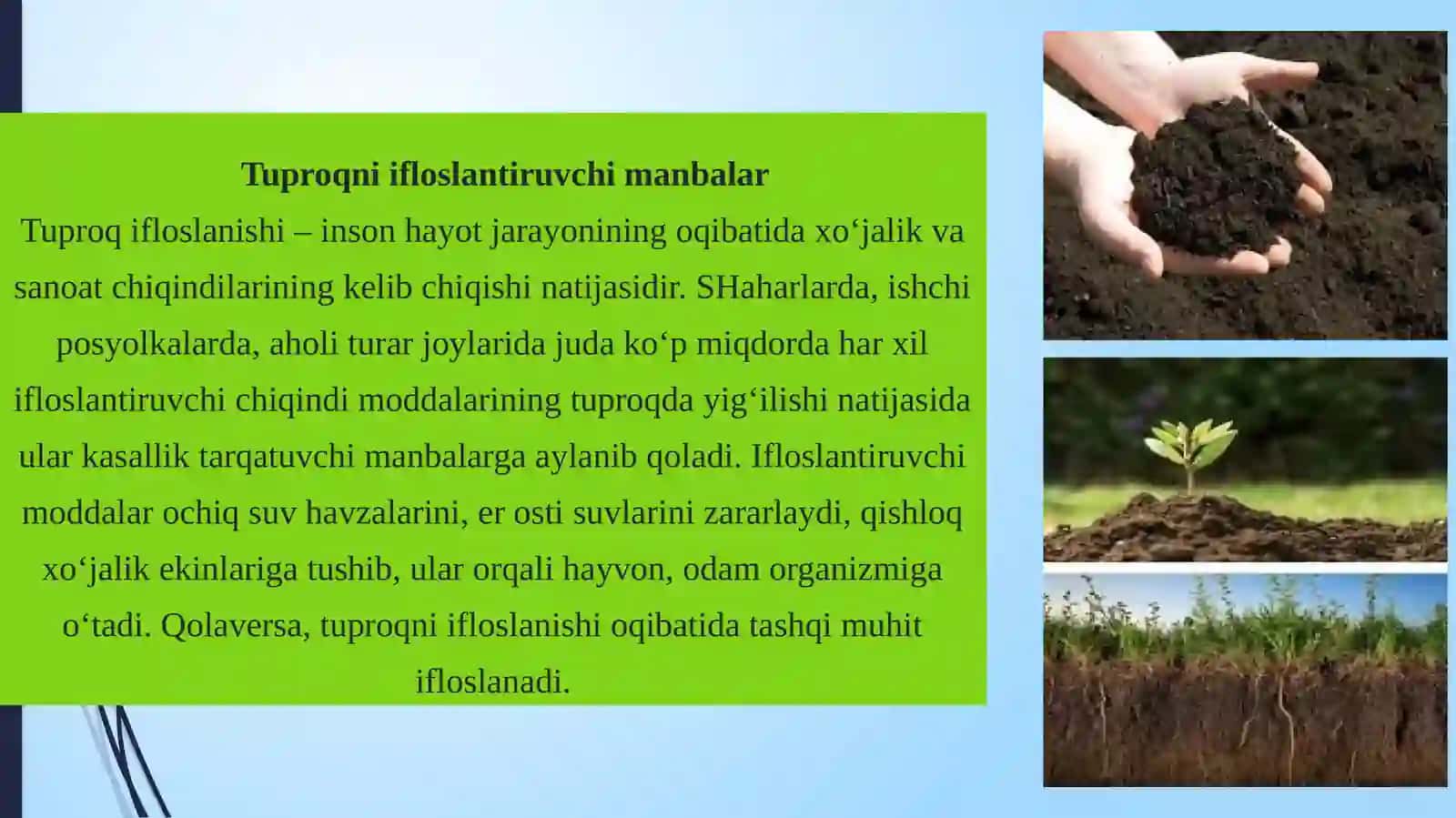 Tuproqni ifloslantiruvchi manbalar

Tuproq ifloslanishi – inson hayot jarayonining oqibatida xo‘jalik va sanoat chiqindilarining kelib chiqishi natijasidir. SHaharlarda, ishchi posyolkalarda, aholi turar joylarida juda ko‘p miqdorda har xil ifloslantiruvchi chiqindi moddalarining tuproqda yig‘ilishi natijasida ular kasallik tarqatuvchi manbalarga aylanib qoladi. Ifloslantiruvchi moddalar ochiq suv havzalarini, er osti suvlarini zararlaydi, qishloq xo‘jalik ekinlariga tushib, ular orqali hayvon, odam organizmiga o‘tadi. Qolaversa, tuproqni ifloslanishi oqibatida tashqi muhit ifloslanadi.